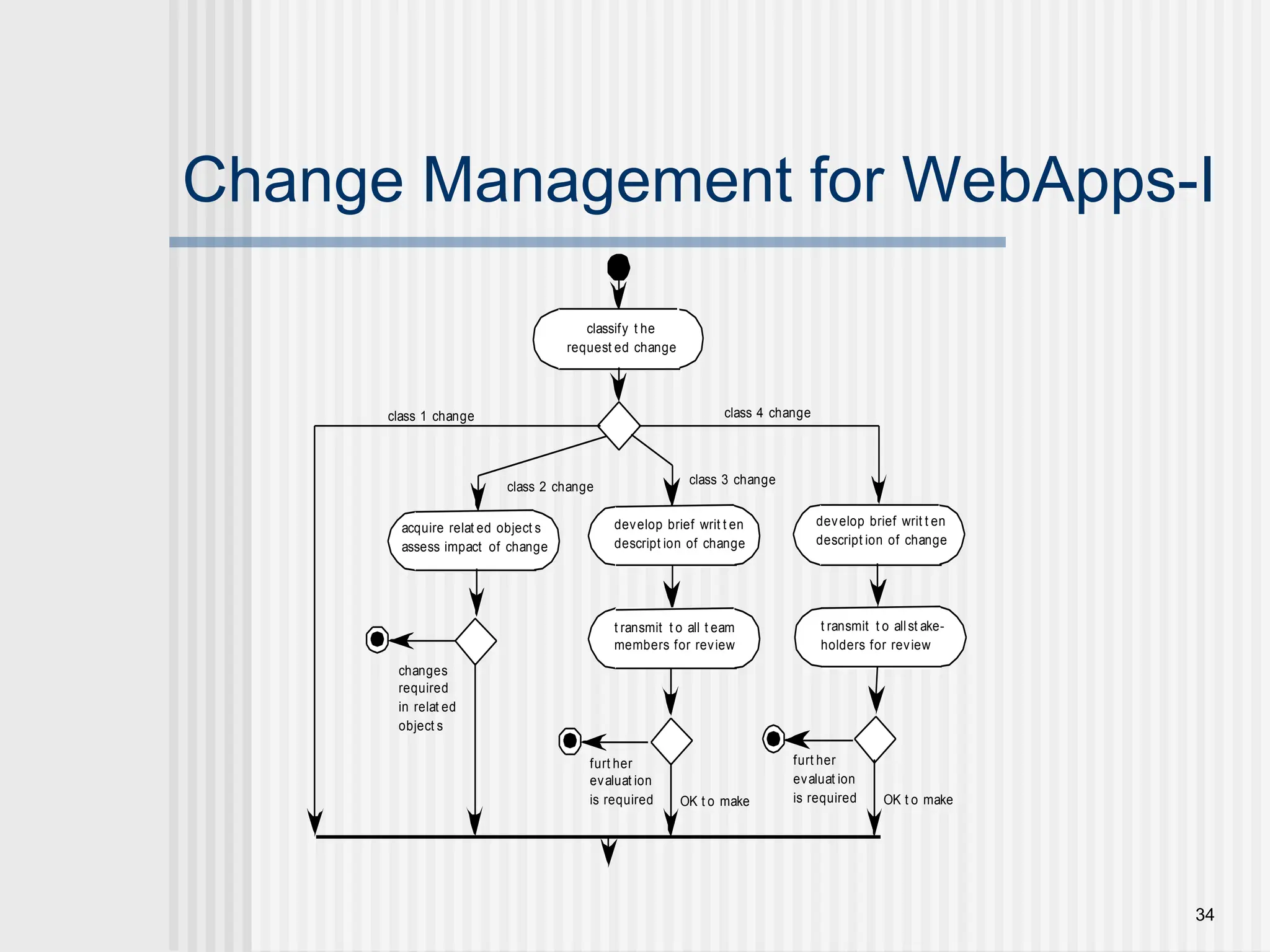 Change Management for WebApps-I

classify the requested change

class 1 change

class 4 change

class 2 change

class 3 change

acquire related objects assess impact of change

develop brief written description of change

develop brief written description of change

transmit to all team members for review

transmit to all stake-holders for review

changes required in related objects

further evaluation is required

OK to make

further evaluation is required

OK to make

34